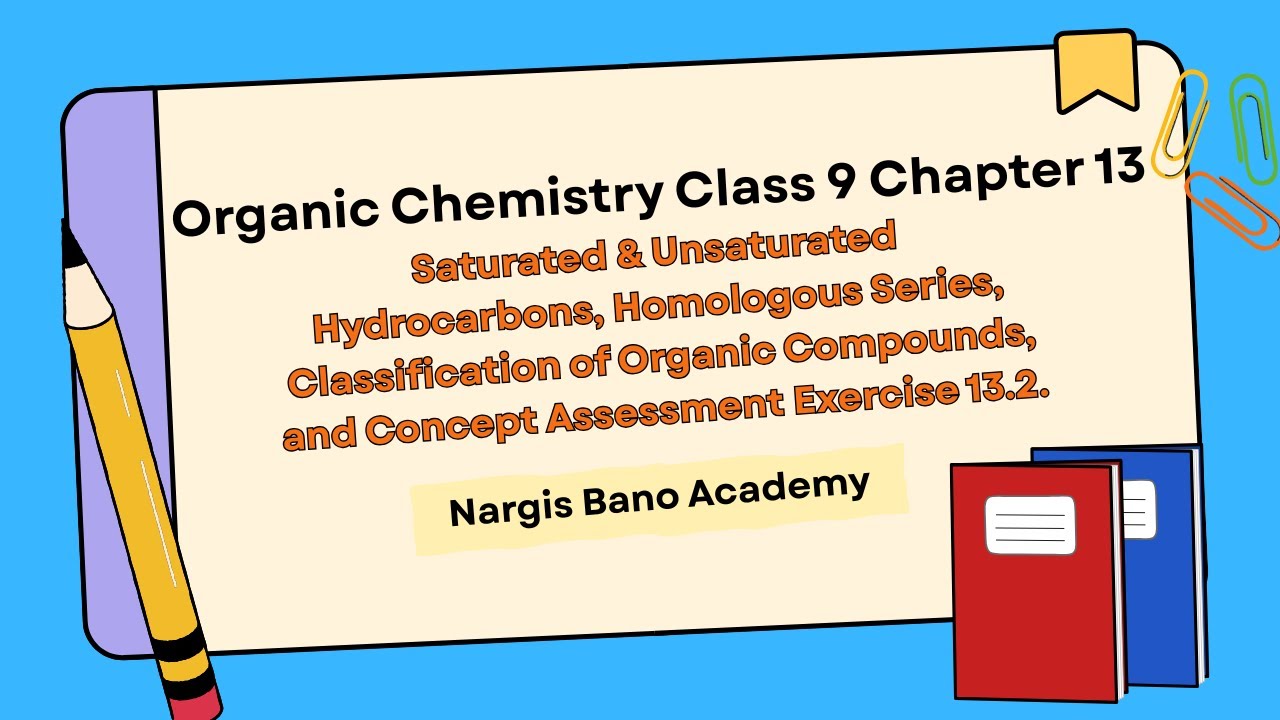 Organic Chemistry Class 9 Chapter 13

Saturated & Unsaturated Hydrocarbons, Homologous Series, Classification of Organic Compounds, and Concept Assessment Exercise 13.2.

Nargis Bano Academy